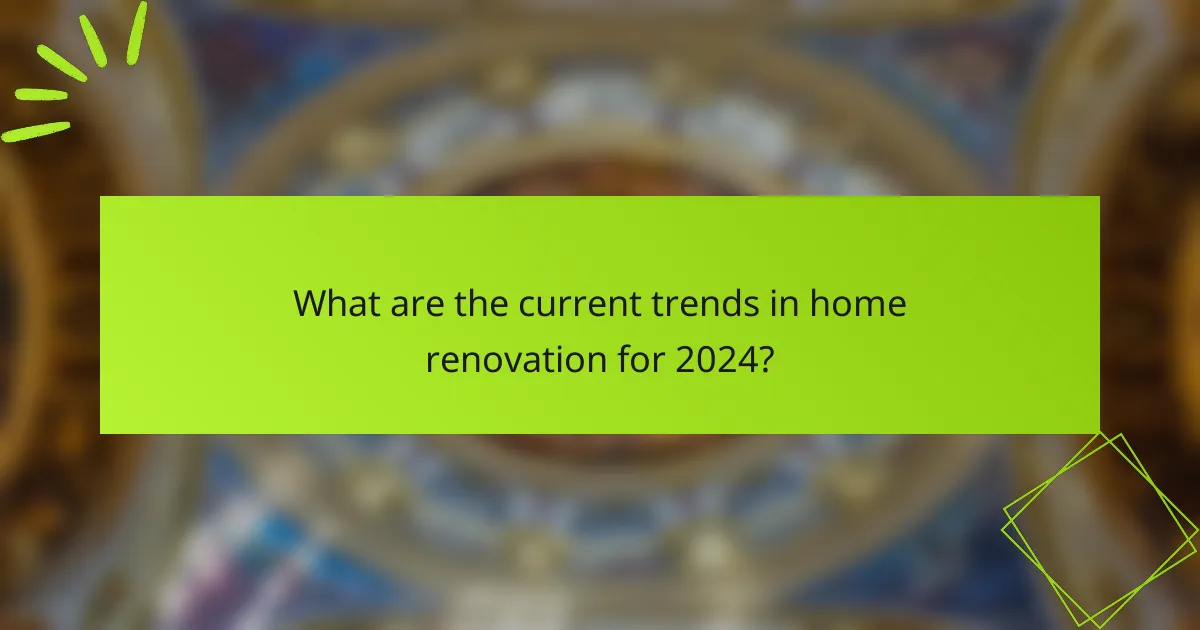 What are the current trends in home renovation for 2024?